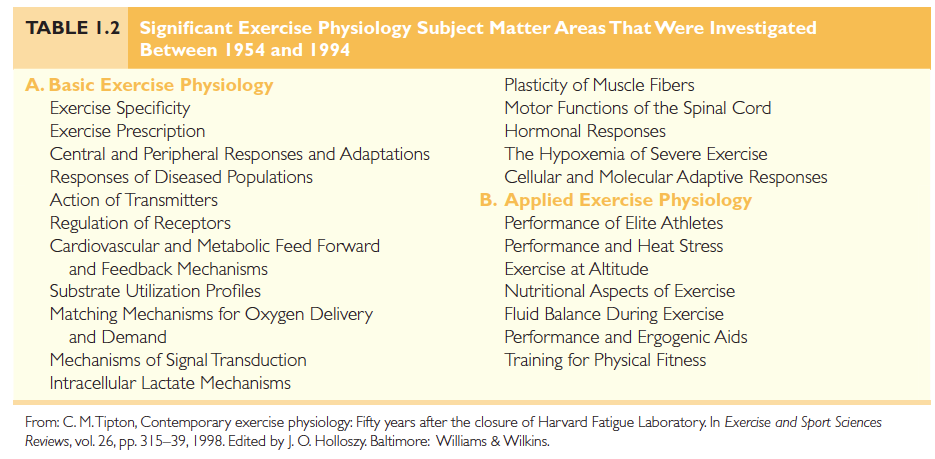 TABLE 1.2 Significant Exercise Physiology Subject Matter Areas That Were Investigated Between 1954 and 1994

A. Basic Exercise Physiology
Exercise Specificity
Exercise Prescription
Central and Peripheral Responses and Adaptations
Responses of Diseased Populations
Action of Transmitters
Regulation of Receptors
Cardiovascular and Metabolic Feed Forward and Feedback Mechanisms
Substrate Utilization Profiles
Matching Mechanisms for Oxygen Delivery and Demand
Mechanisms of Signal Transduction
Intracellular Lactate Mechanisms

Plasticity of Muscle Fibers
Motor Functions of the Spinal Cord
Hormonal Responses
The Hypoxemia of Severe Exercise
Cellular and Molecular Adaptive Responses

B. Applied Exercise Physiology
Performance of Elite Athletes
Performance and Heat Stress
Exercise at Altitude
Nutritional Aspects of Exercise
Fluid Balance During Exercise
Performance and Ergogenic Aids
Training for Physical Fitness

From: C. M. Tipton, Contemporary exercise physiology: Fifty years after the closure of Harvard Fatigue Laboratory. In Exercise and Sport Sciences Reviews, vol. 26, pp. 315–39, 1998. Edited by J. O. Holloszy. Baltimore: Williams & Wilkins.